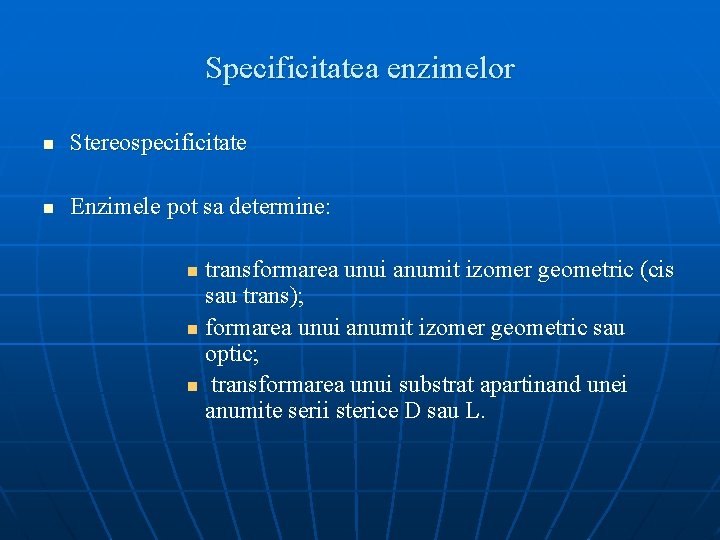 Specificitatea enzimelor

Stereospecificitate

Enzimele pot sa determine:

transformarea unui anumit izomer geometric (cis sau trans);

formarea unui anumit izomer geometric sau optic;

transformarea unui substrat apartinand unei anumite serii sterice D sau L.